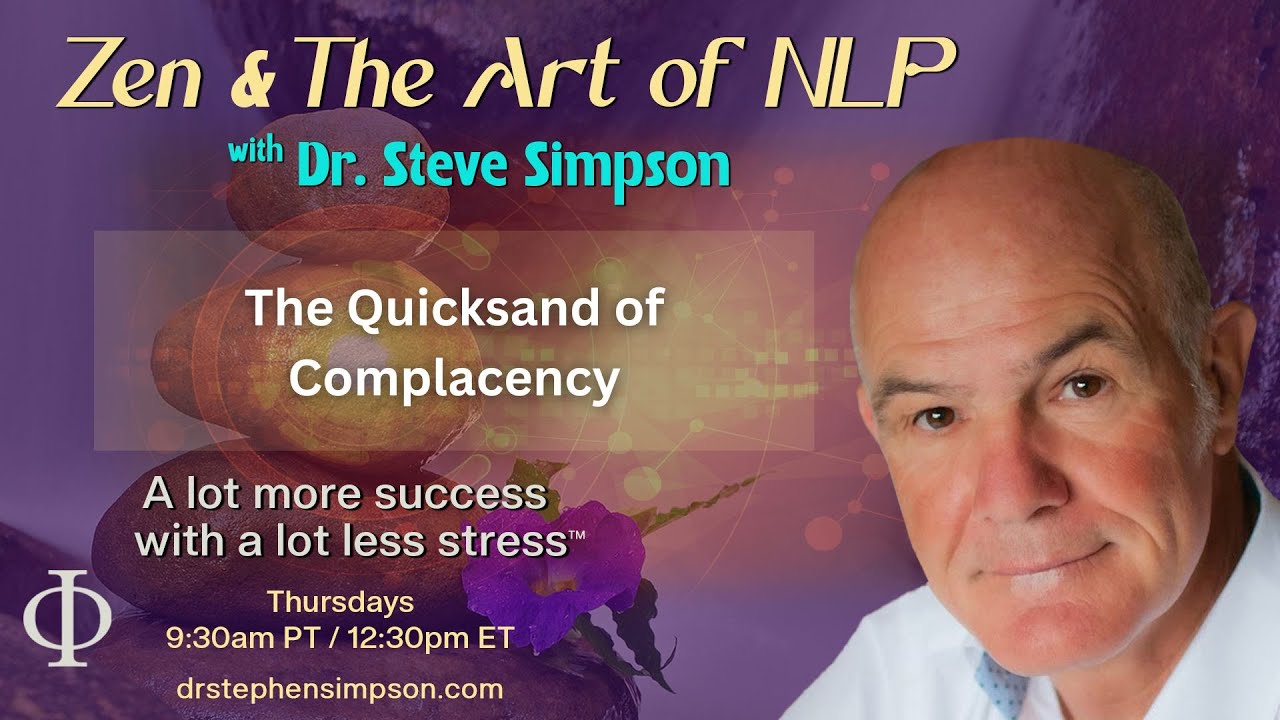 Zen & The Art of NLP

with Dr. Steve Simpson

The Quicksand of Complacency

A lot more success with a lot less stress™

Φ

Thursdays
9:30am PT / 12:30pm ET

drstephensimpson.com